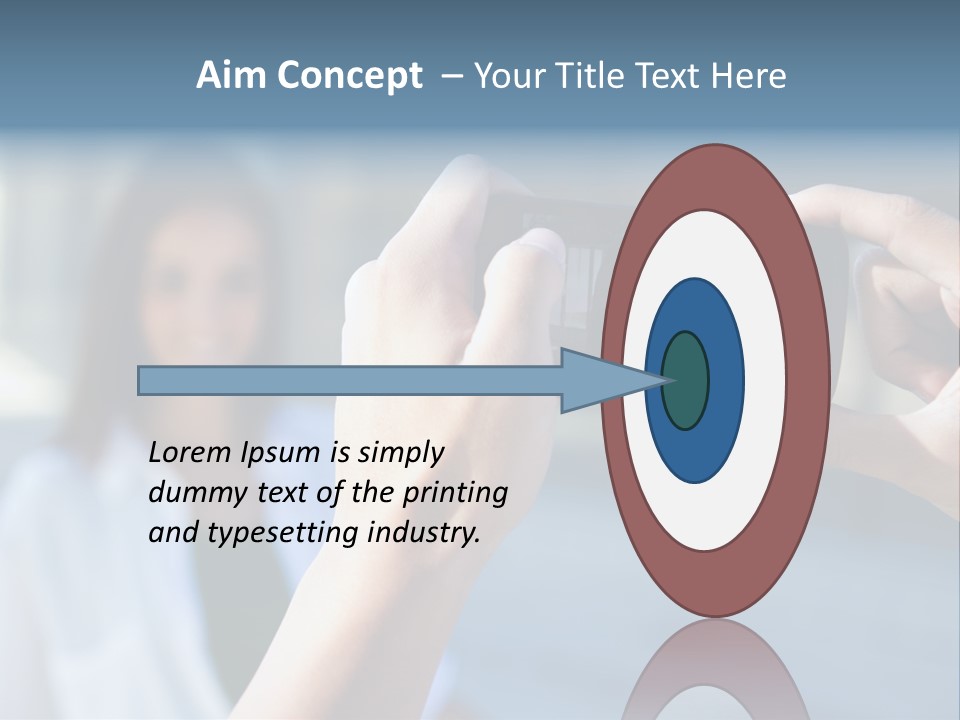 Aim Concept – Your Title Text Here

Lorem Ipsum is simply dummy text of the printing and typesetting industry.